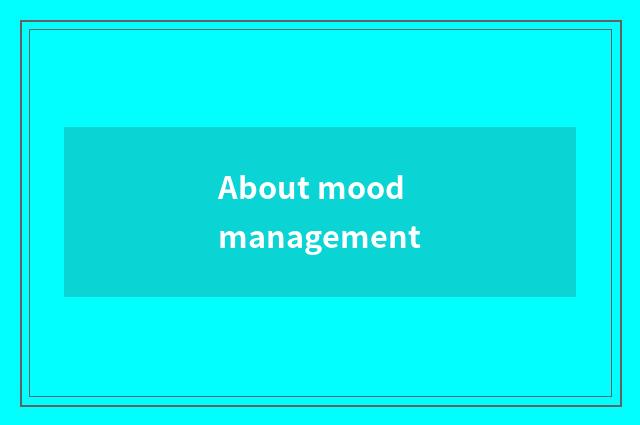 About mood management